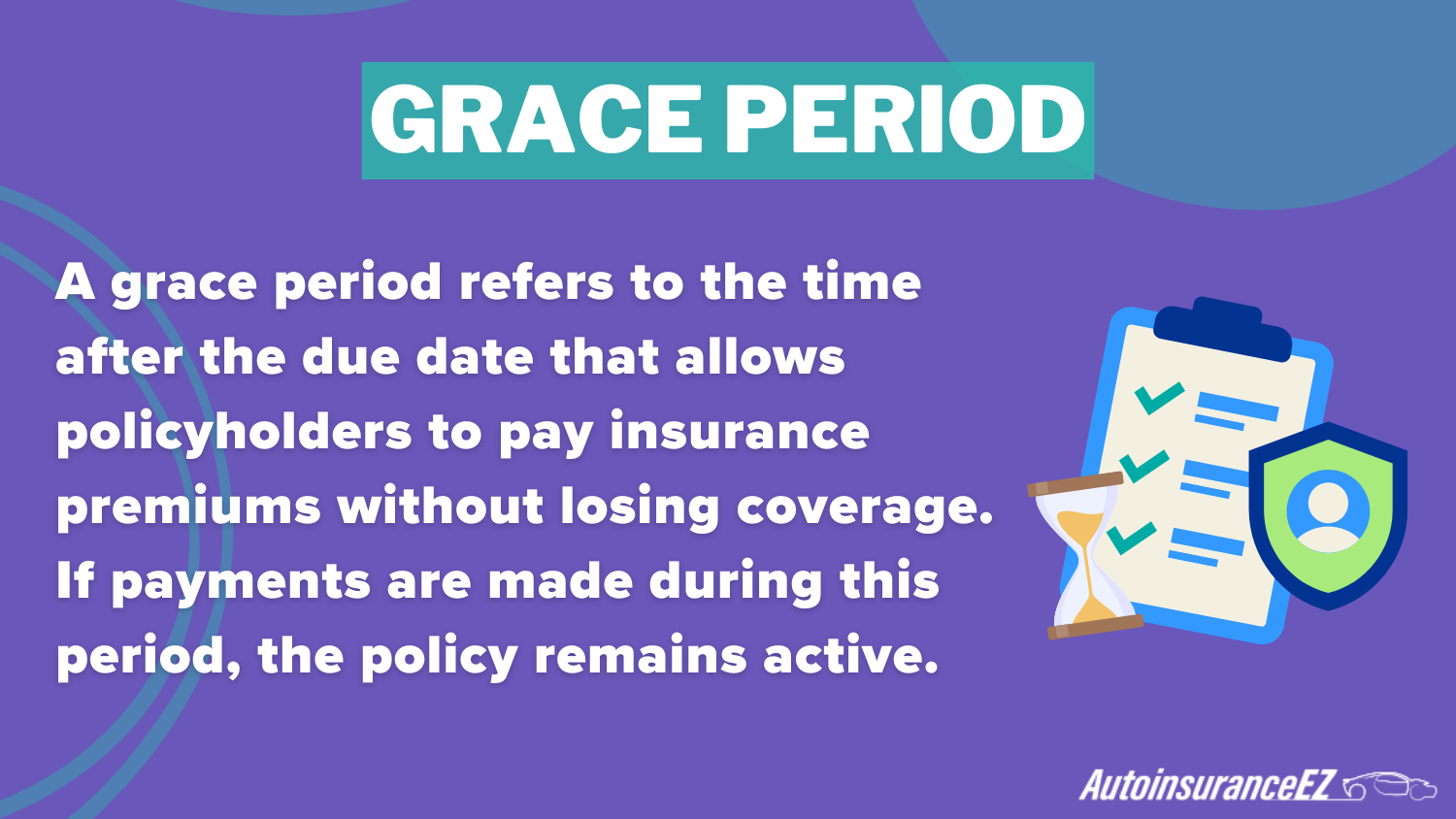 GRACE PERIOD

A grace period refers to the time after the due date that allows policyholders to pay insurance premiums without losing coverage. If payments are made during this period, the policy remains active.

AutoinsuranceEZ